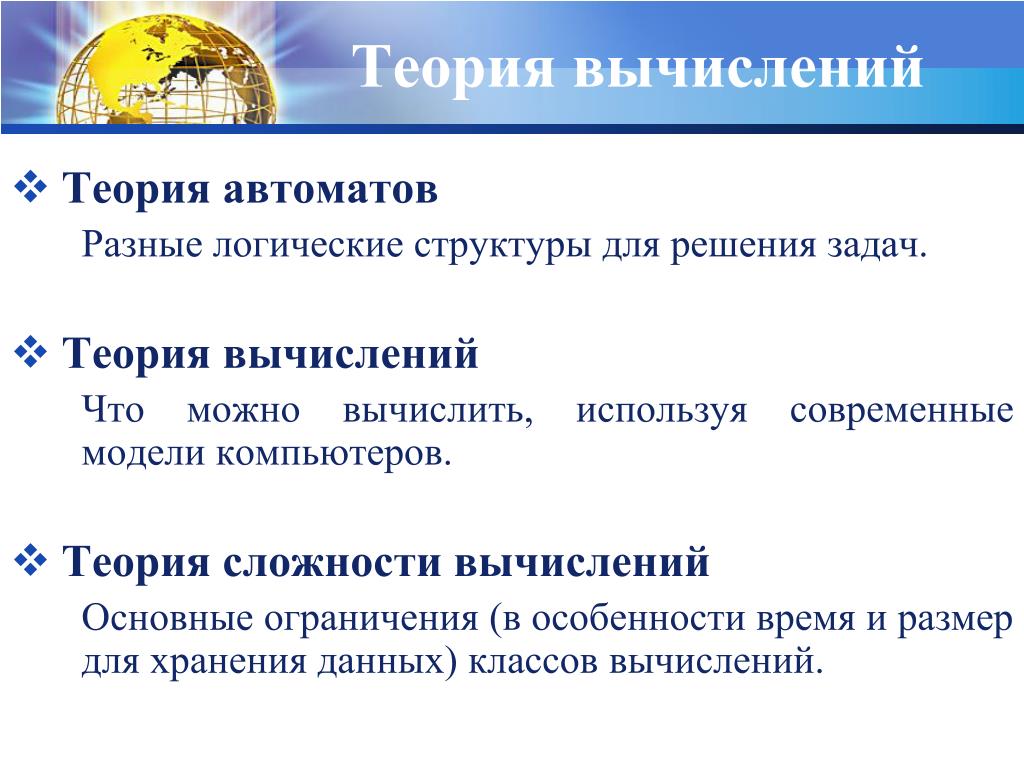 Теория вычислений

❖ Теория автоматов

Разные логические структуры для решения задач.

❖ Теория вычислений

Что можно вычислить, используя современные модели компьютеров.

❖ Теория сложности вычислений

Основные ограничения (в особенности время и размер для хранения данных) классов вычислений.